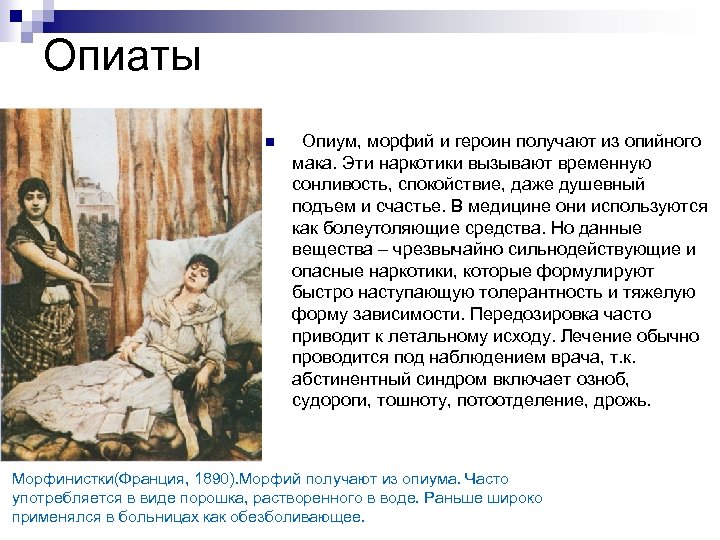 Опиаты

Опиум, морфий и героин получают из опийного мака. Эти наркотики вызывают временную сонливость, спокойствие, даже душевный подъем и счастье. В медицине они используются как болеутоляющие средства. Но данные вещества – чрезвычайно сильнодействующие и опасные наркотики, которые формулируют быстро наступающую толерантность и тяжелую форму зависимости. Передозировка часто приводит к летальному исходу. Лечение обычно проводится под наблюдением врача, т.к. абстинентный синдром включает озноб, судороги, тошноту, потоотделение, дрожь.

Морфинистки(Франция, 1890).Морфий получают из опиума. Часто употребляется в виде порошка, растворенного в воде. Раньше широко применялся в больницах как обезболивающее.